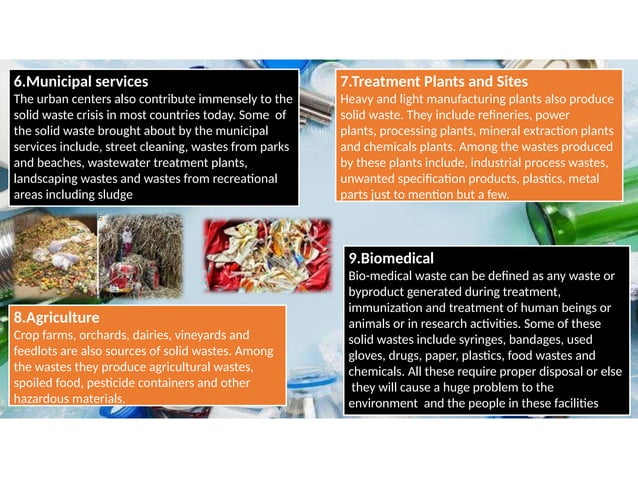 6.Municipal services
The urban centers also contribute immensely to the solid waste crisis in most countries today. Some of the solid waste brought about by the municipal services include, street cleaning, wastes from parks and beaches, wastewater treatment plants, landscaping wastes and wastes from recreational areas including sludge

7.Treatment Plants and Sites
Heavy and light manufacturing plants also produce solid waste. They include refineries, power plants, processing plants, mineral extraction plants and chemicals plants. Among the wastes produced by these plants include, industrial process wastes, unwanted specification products, plastics, metal parts just to mention but a few.

8.Agriculture
Crop farms, orchards, dairies, vineyards and feedlots are also sources of solid wastes. Among the wastes they produce agricultural wastes, spoiled food, pesticide containers and other hazardous materials.

9.Biomedical
Bio-medical waste can be defined as any waste or byproduct generated during treatment, immunization and treatment of human beings or animals or in research activities. Some of these solid wastes include syringes, bandages, used gloves, drugs, paper, plastics, food wastes and chemicals. All these require proper disposal or else they will cause a huge problem to the environment and the people in these facilities